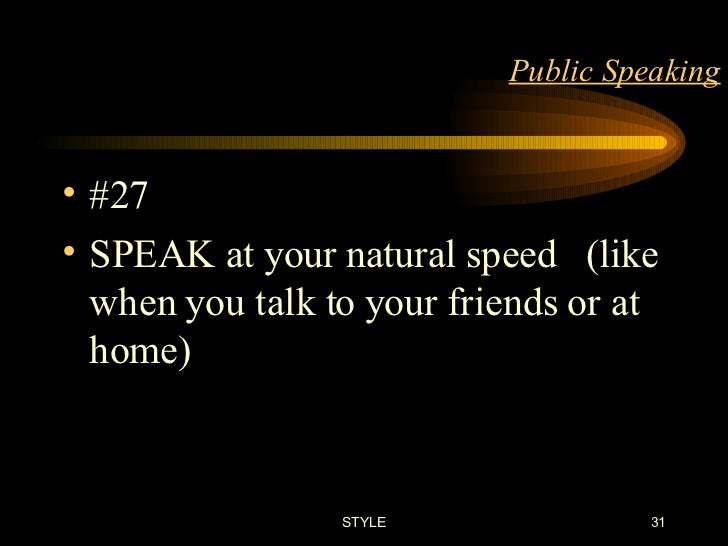 Public Speaking

• #27
• SPEAK at your natural speed (like when you talk to your friends or at home)

STYLE

31